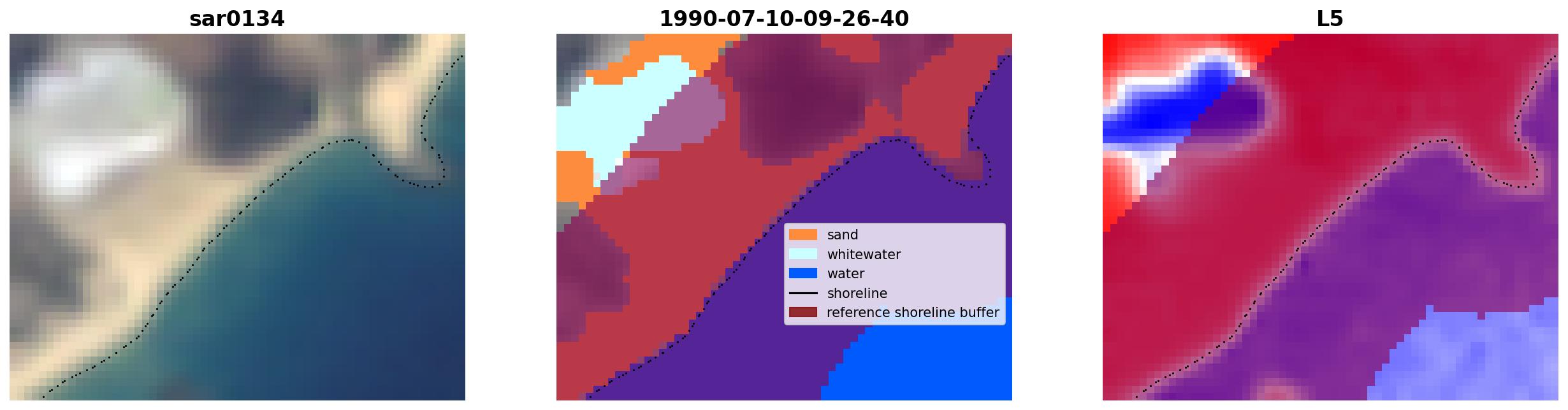 sar0134

1990-07-10-09-26-40

sand
whitewater
water
shoreline
reference shoreline buffer

L5